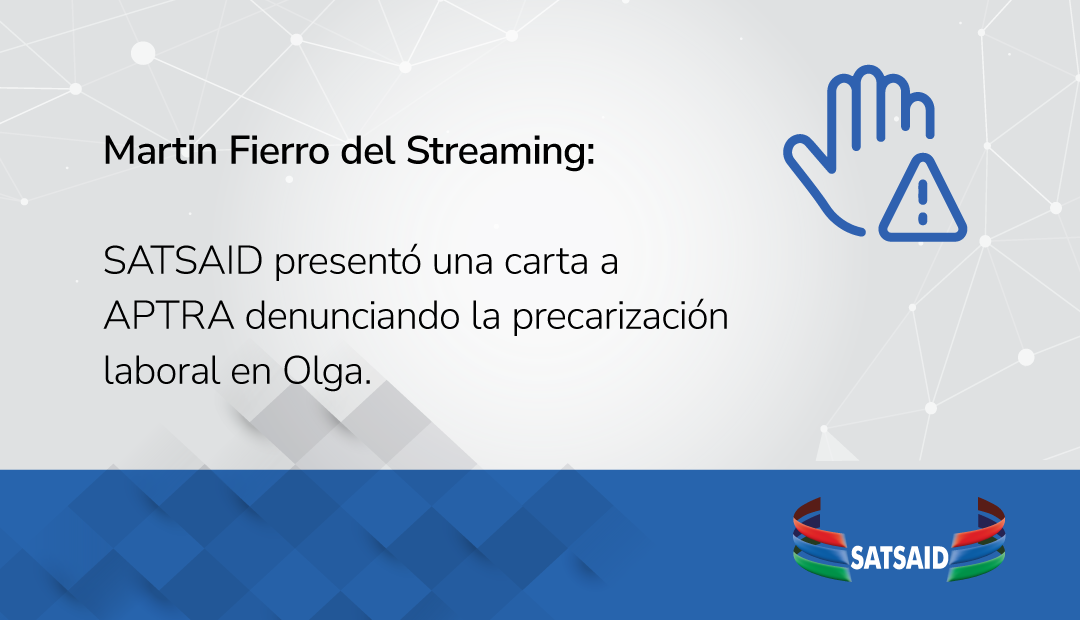 Martin Fierro del Streaming:

SATSAID presentó una carta a APTRA denunciando la precarización laboral en Olga.

SATSAID